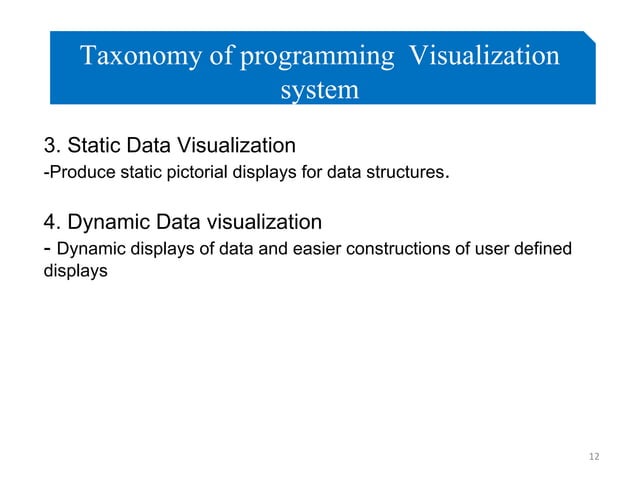 Taxonomy of programming  Visualization system

3. Static Data Visualization
-Produce static pictorial displays for data structures.

4. Dynamic Data visualization
- Dynamic displays of data and easier constructions of user defined displays

12